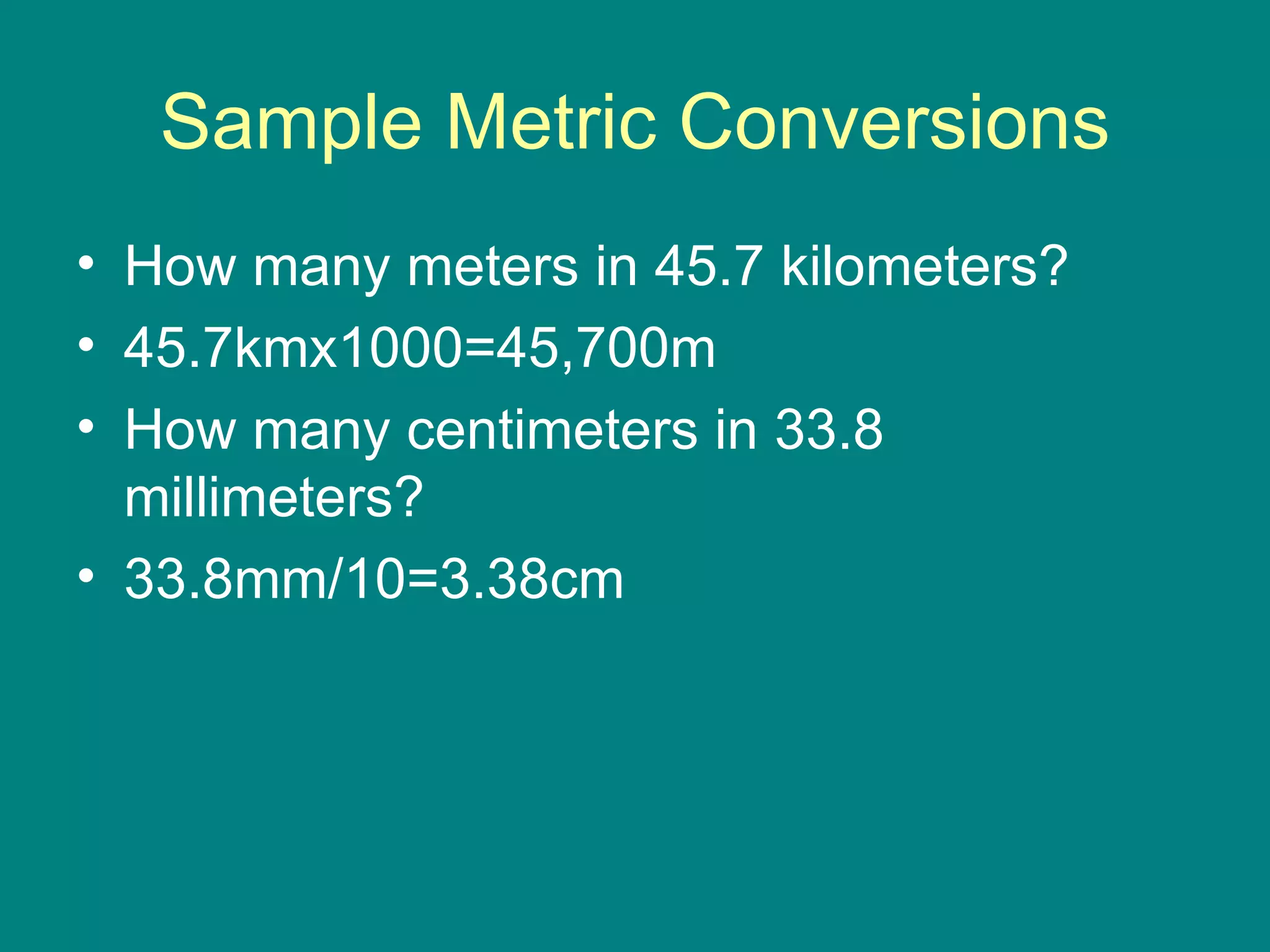 Sample Metric Conversions

• How many meters in 45.7 kilometers?
• 45.7kmx1000=45,700m
• How many centimeters in 33.8 millimeters?
• 33.8mm/10=3.38cm